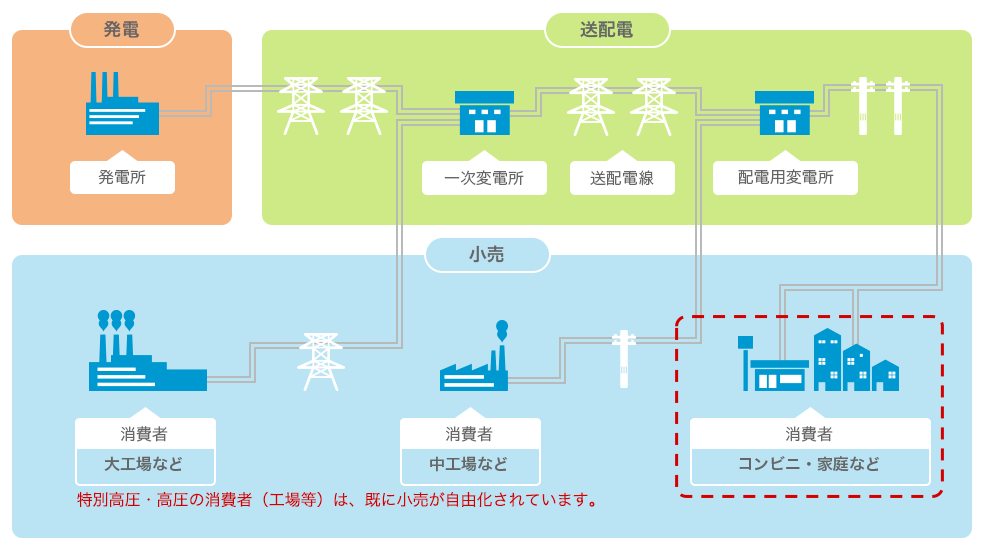 発電

発電所

送配電

一次変電所

送配電線

配電用変電所

小売

消費者

大工場など

消費者

中工場など

消費者

コンビニ・家庭など

特別高圧・高圧の消費者（工場等）は、既に小売が自由化されています。